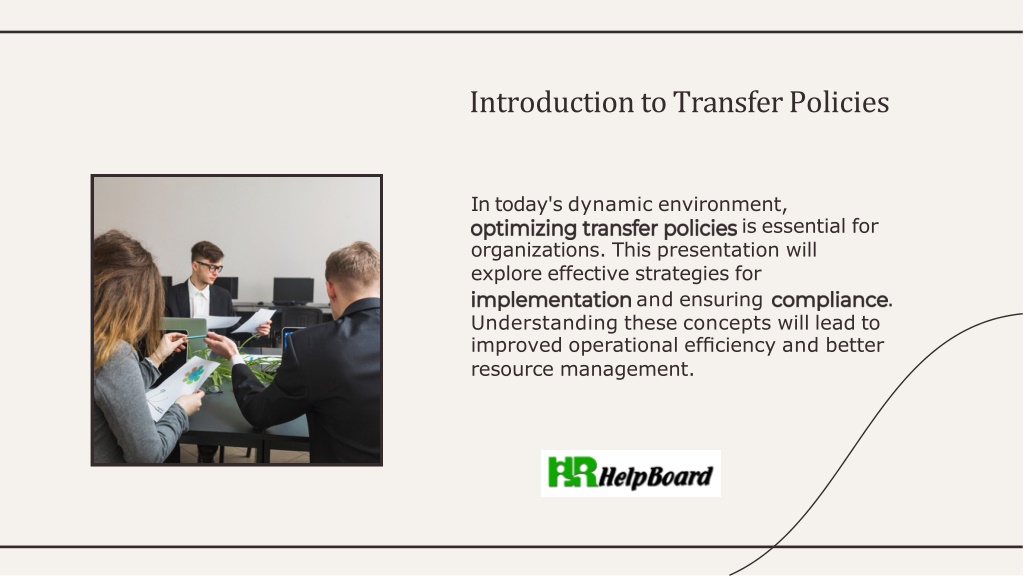 Introduction to Transfer Policies

In today's dynamic environment, optimizing transfer policies is essential for organizations. This presentation will explore effective strategies for implementation and ensuring compliance. Understanding these concepts will lead to improved operational efficiency and better resource management.

HR HelpBoard